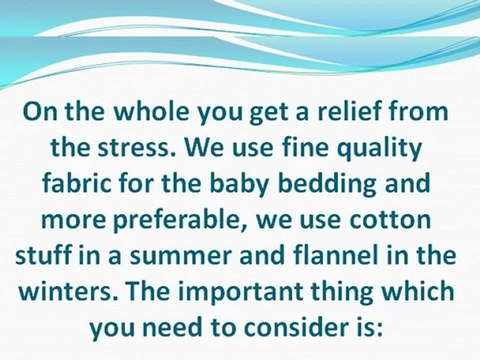 On the whole you get a relief from the stress. We use fine quality fabric for the baby bedding and more preferable, we use cotton stuff in a summer and flannel in the winters. The important thing which you need to consider is: